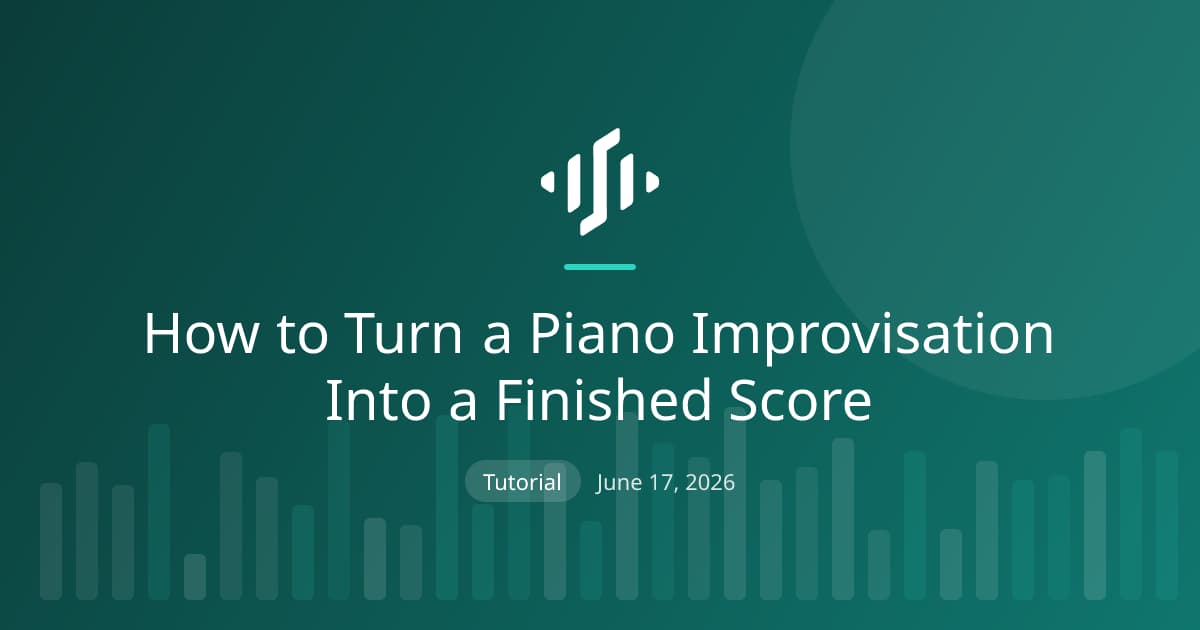 How to Turn a Piano Improvisation Into a Finished Score

Tutorial June 17, 2026